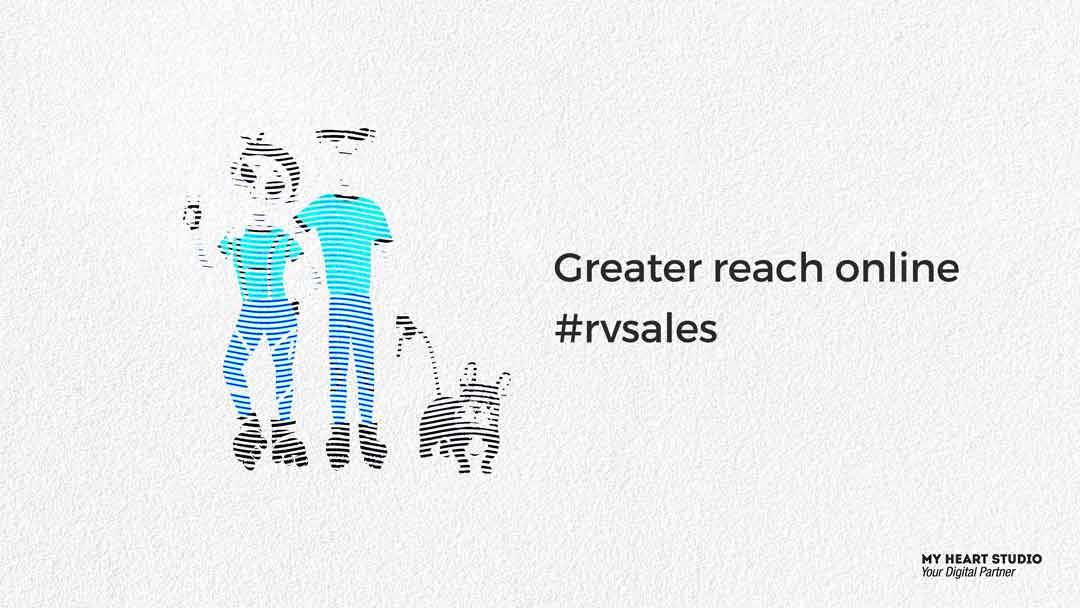 Greater reach online
#rvsales

MY HEART STUDIO
Your Digital Partner